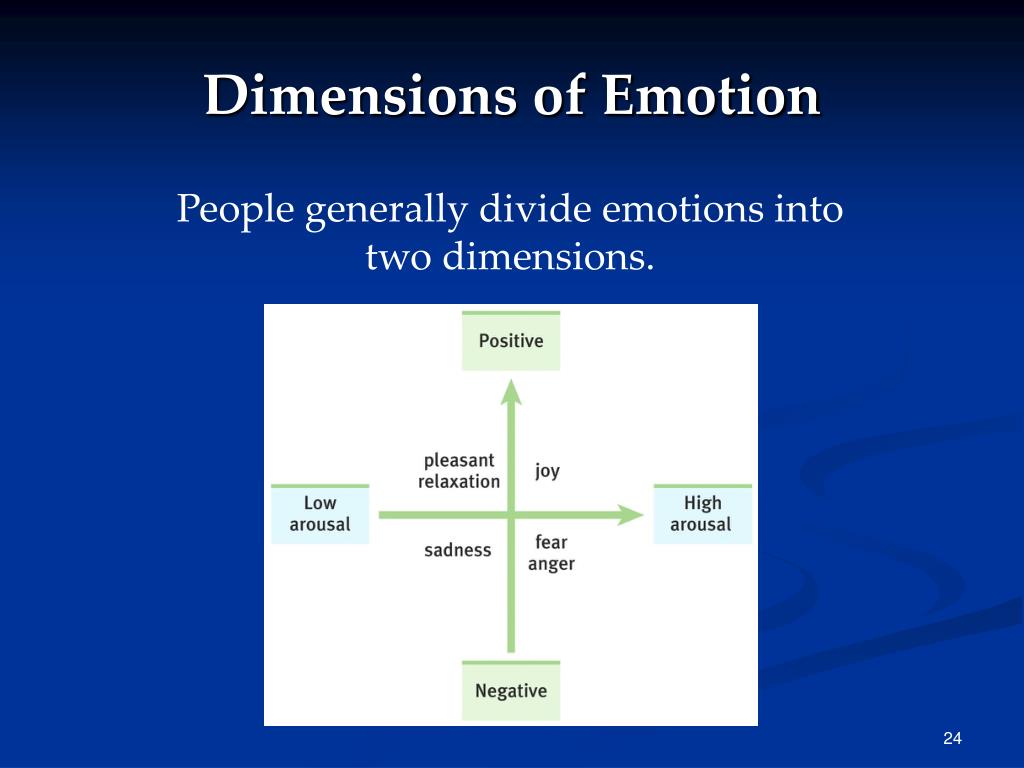 Dimensions of Emotion

People generally divide emotions into two dimensions.

Positive

pleasant relaxation

joy

Low arousal

High arousal

sadness

fear anger

Negative

24